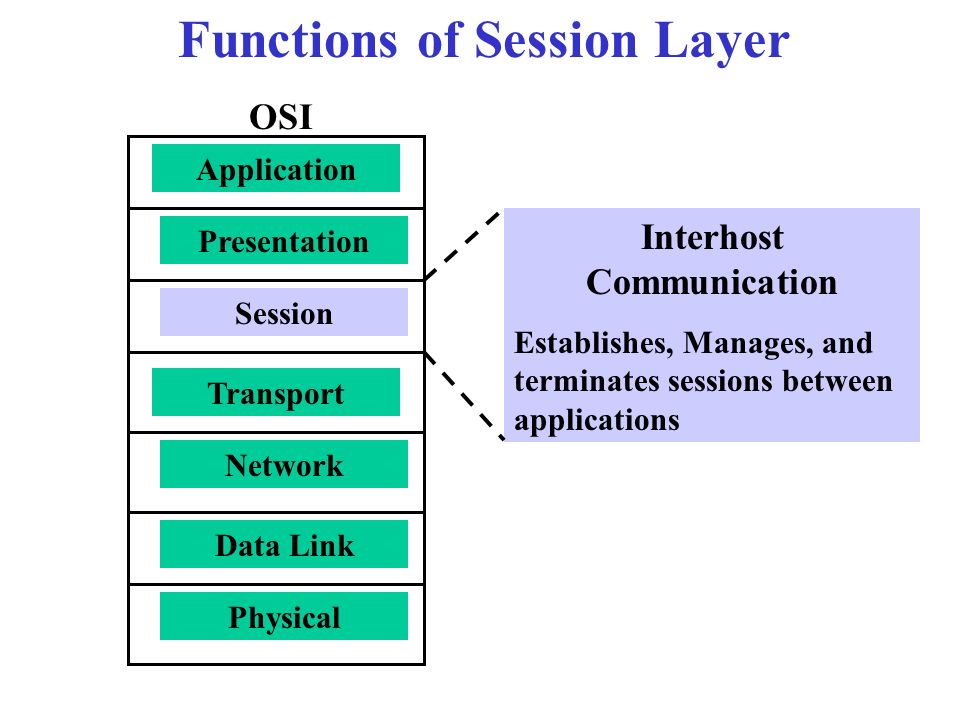 Functions of Session Layer

OSI

Application

Presentation

Session

Transport

Network

Data Link

Physical

Interhost Communication

Establishes, Manages, and terminates sessions between applications